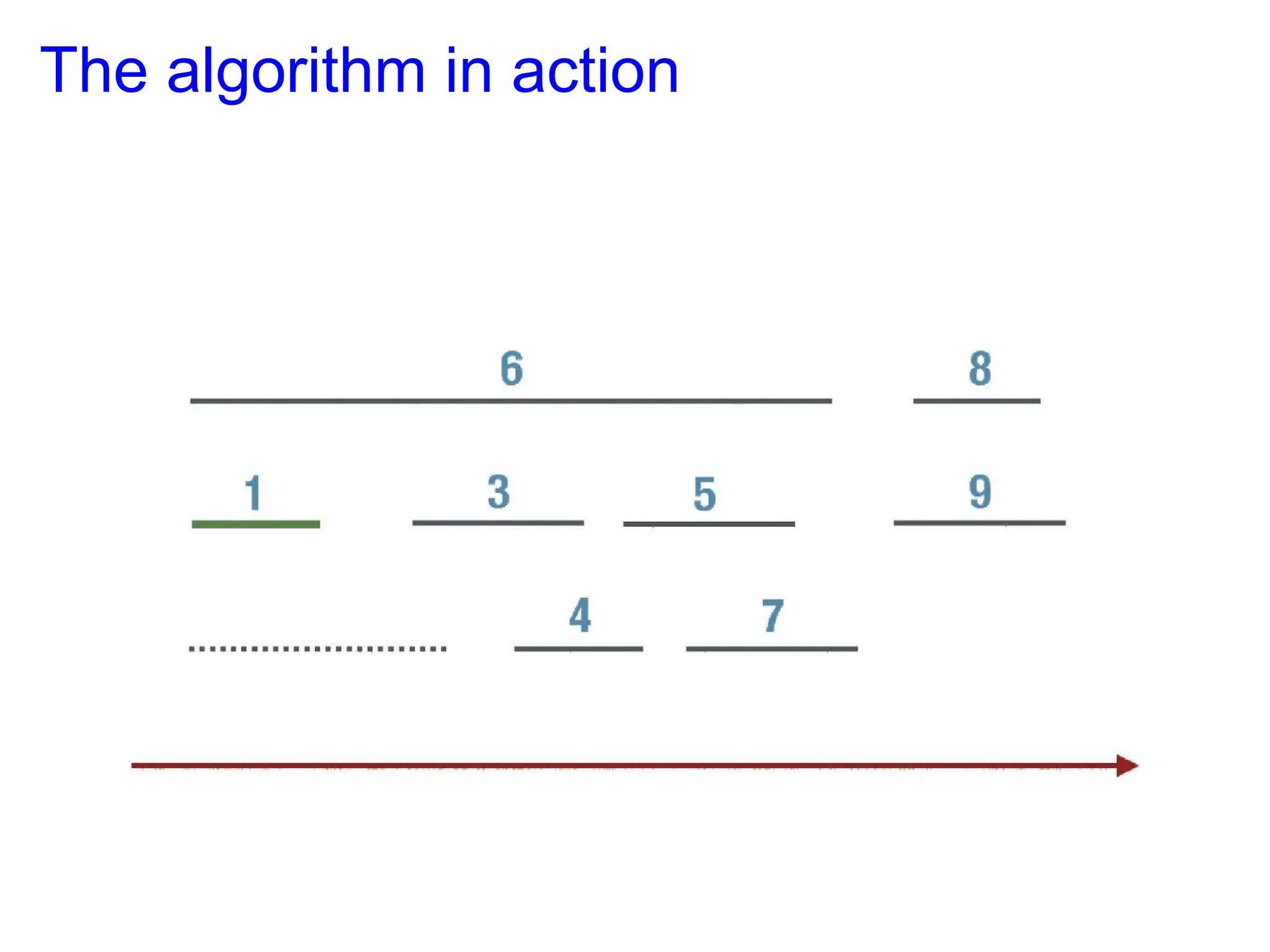 The algorithm in action

6

8

1

3

5

9

4

7